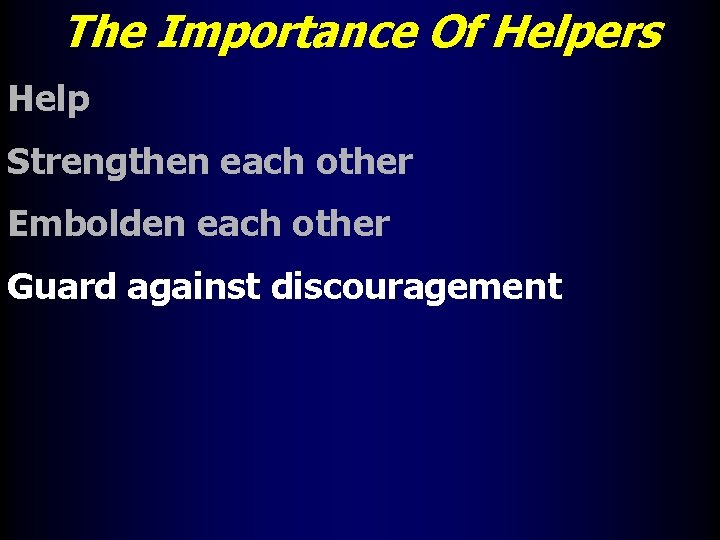 The Importance Of Helpers

Help

Strengthen each other

Embolden each other

Guard against discouragement